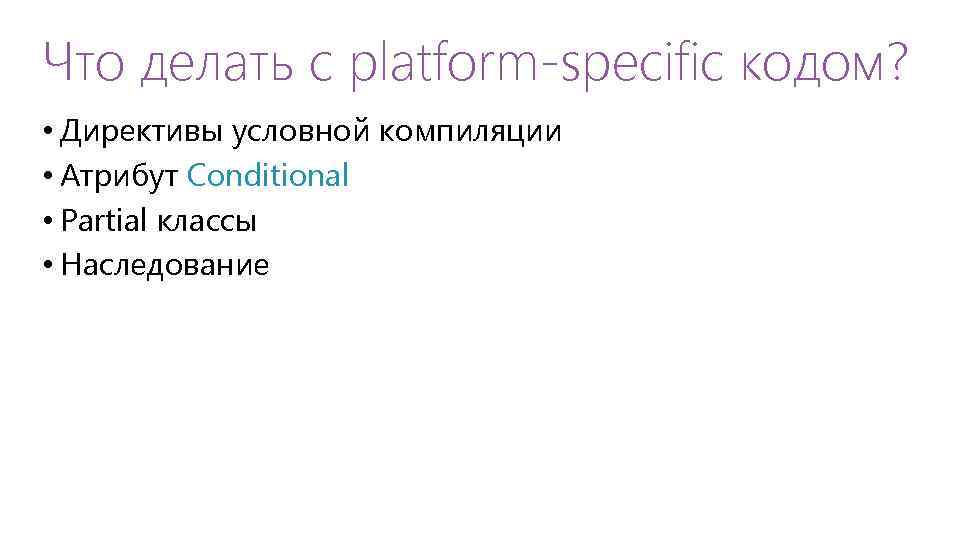 Что делать с platform-specific кодом?

• Директивы условной компиляции
• Атрибут Conditional
• Partial классы
• Наследование